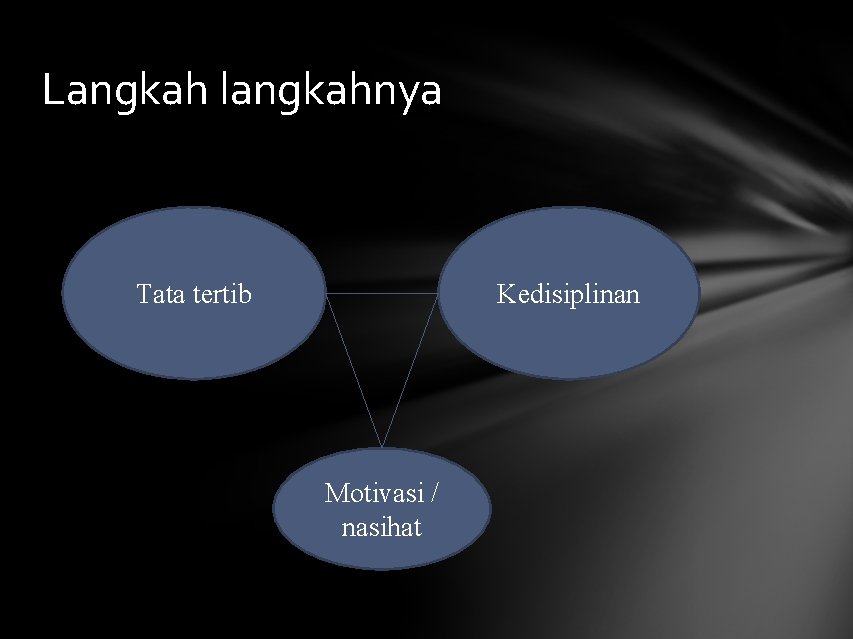 Langkah langkahnya

Tata tertib

Kedisiplinan

Motivasi / nasihat